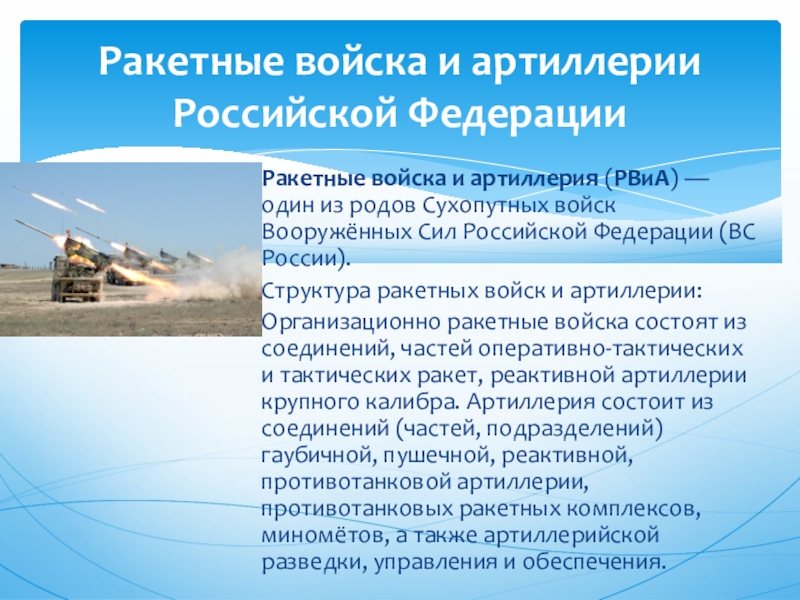 Ракетные войска и артиллерии Российской Федерации

Ракетные войска и артиллерия (РВиА) — один из родов Сухопутных войск Вооружённых Сил Российской Федерации (ВС России).

Структура ракетных войск и артиллерии:

Организационно ракетные войска состоят из соединений, частей оперативно-тактических и тактических ракет, реактивной артиллерии крупного калибра. Артиллерия состоит из соединений (частей, подразделений) гаубичной, пушечной, реактивной, противотанковой артиллерии, противотанковых ракетных комплексов, миномётов, а также артиллерийской разведки, управления и обеспечения.